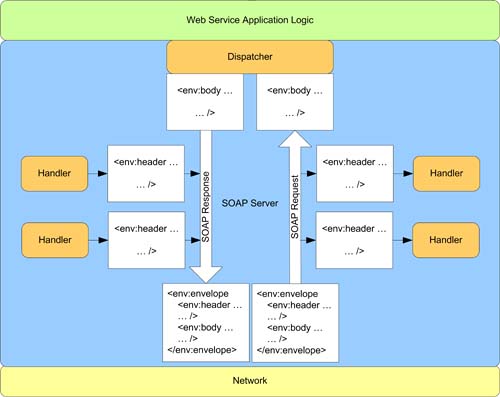 Web Service Application Logic

Dispatcher

<env:body …

… />

<env:body …

… />

Handler

<env:header …

… />

SOAP Response

SOAP Server

SOAP Request

<env:header …

… />

Handler

Handler

<env:header …

… />

<env:header …

… />

Handler

<env:envelope
<env:header …
… />
<env:body …
… />
</env:envelope>

<env:envelope
<env:header …
… />
<env:body …
… />
</env:envelope>

Network